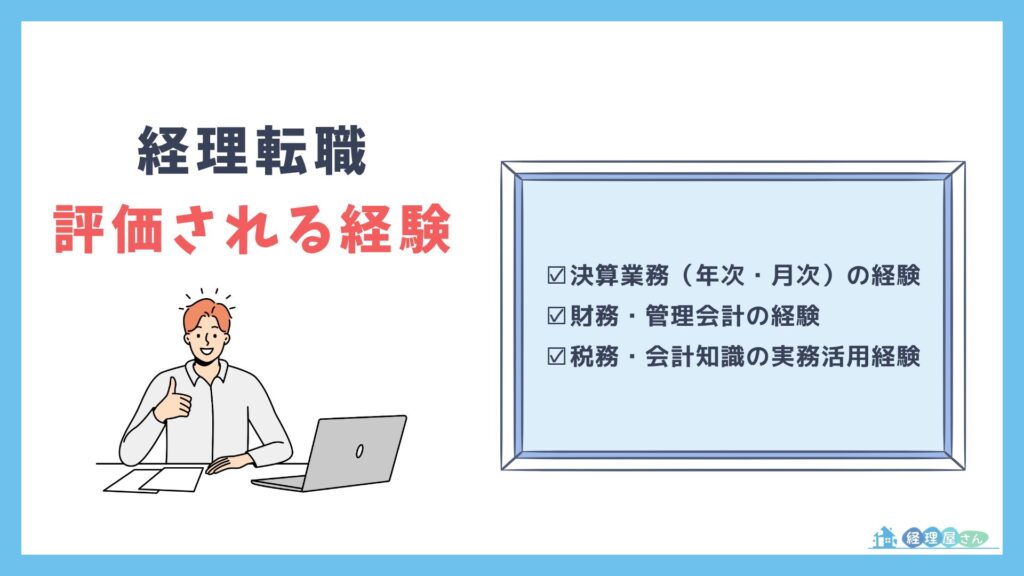 経理転職
評価される経験

☑決算業務（年次・月次）の経験
☑財務・管理会計の経験
☑税務・会計知識の実務活用経験

経理屋さん